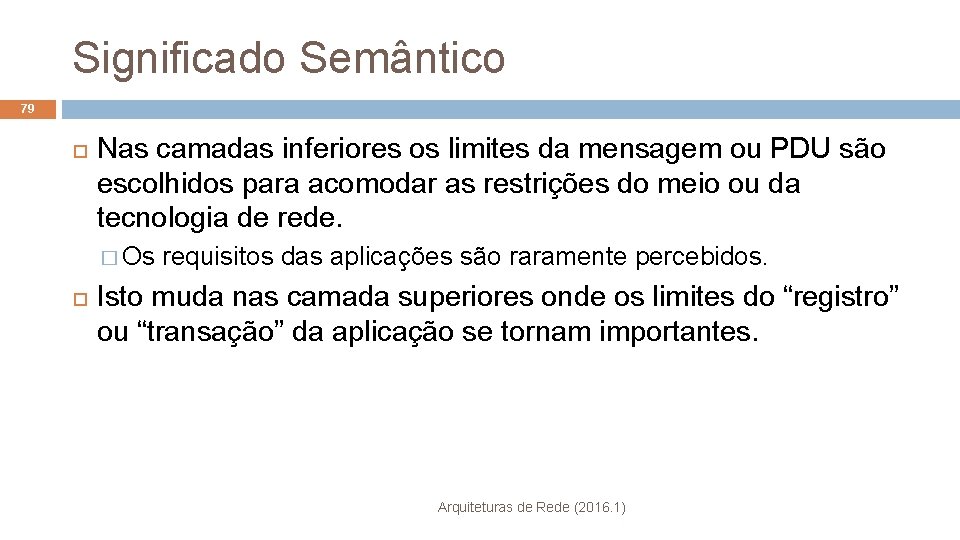 Significado Semântico

79

Nas camadas inferiores os limites da mensagem ou PDU são escolhidos para acomodar as restrições do meio ou da tecnologia de rede.

Os requisitos das aplicações são raramente percebidos.

Isto muda nas camada superiores onde os limites do “registro” ou “transação” da aplicação se tornam importantes.

Arquiteturas de Rede (2016.1)